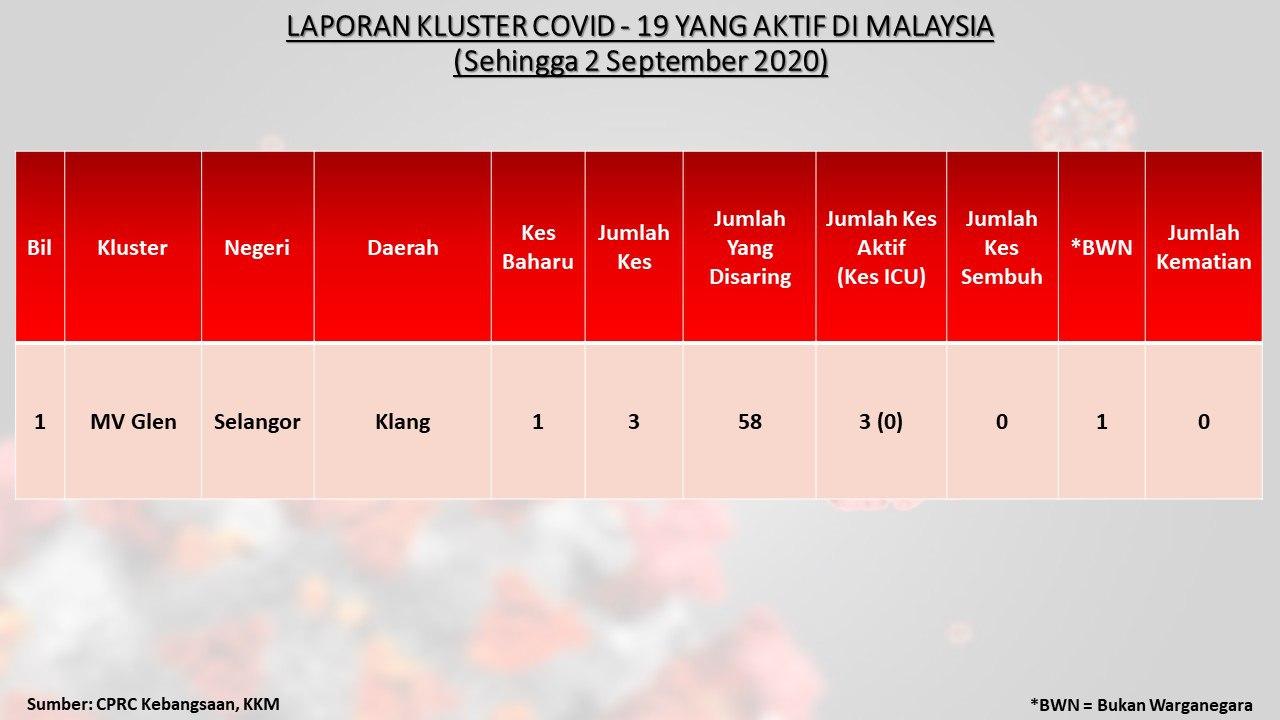 LAPORAN KLUSTER COVID - 19 YANG AKTIF DI MALAYSIA
(Sehingga 2 September 2020)

| Bil | Kluster | Negeri | Daerah | Kes Baharu | Jumlah Kes | Jumlah Yang Disaring | Jumlah Kes Aktif (Kes ICU) | Jumlah Kes Sembuh | *BWN | Jumlah Kematian |
|---|---|---|---|---|---|---|---|---|---|---|
| 1 | MV Glen | Selangor | Klang | 1 | 3 | 58 | 3 (0) | 0 | 1 | 0 |

Sumber: CPRC Kebangsaan, KKM

*BWN = Bukan Warganegara